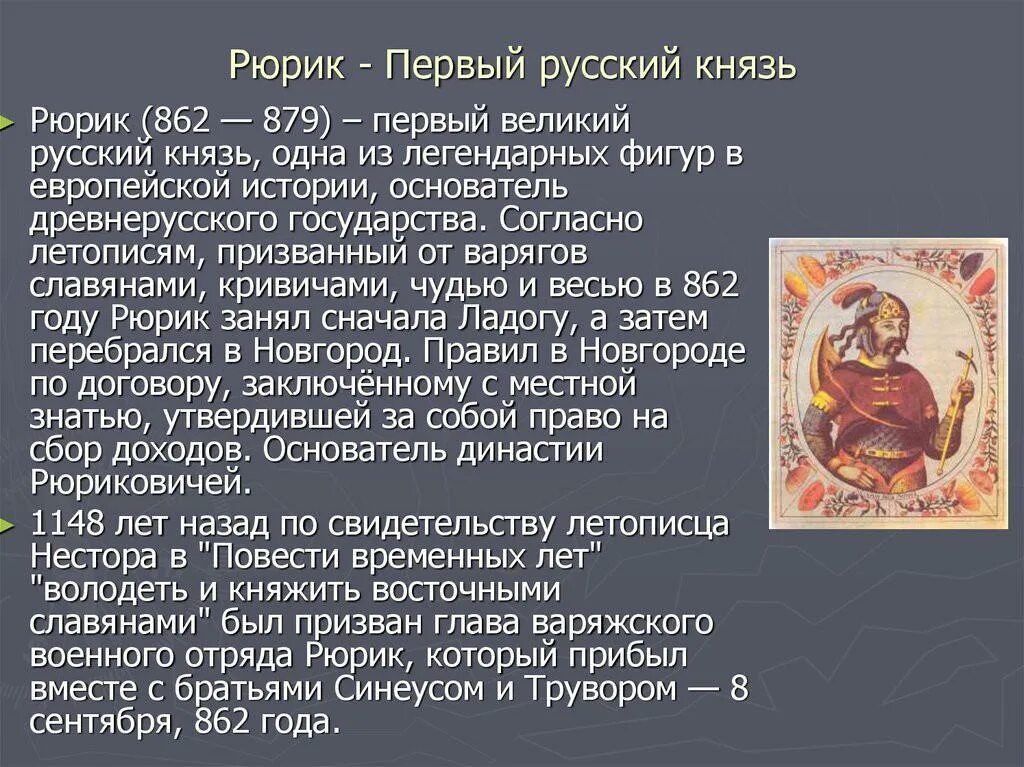 Рюрик - Первый русский князь

Рюрик (862 — 879) – первый великий русский князь, одна из легендарных фигур в европейской истории, основатель древнерусского государства. Согласно летописям, призванный от варягов славянами, кривичами, чудью и весью в 862 году Рюрик занял сначала Ладогу, а затем перебрался в Новгород. Правил в Новгороде по договору, заключённому с местной знатью, утвердившей за собой право на сбор доходов. Основатель династии Рюриковичей.

1148 лет назад по свидетельству летописца Нестора в "Повести временных лет" "володеть и княжить восточными славянами" был призван глава варяжского военного отряда Рюрик, который прибыл вместе с братьями Синеусом и Трувором — 8 сентября, 862 года.